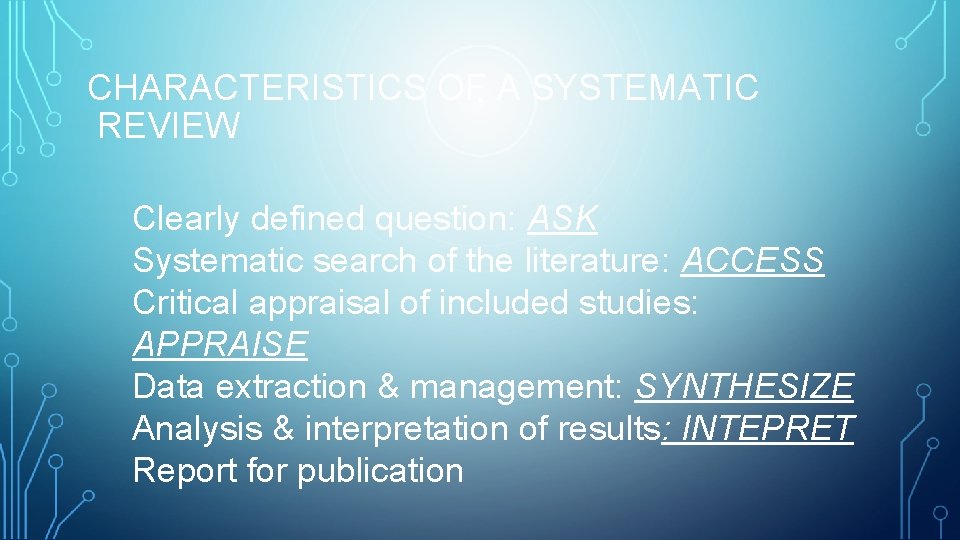 CHARACTERISTICS OF A SYSTEMATIC REVIEW

Clearly defined question: ASK
Systematic search of the literature: ACCESS
Critical appraisal of included studies: APPRAISE
Data extraction & management: SYNTHESIZE
Analysis & interpretation of results: INTEPRET
Report for publication